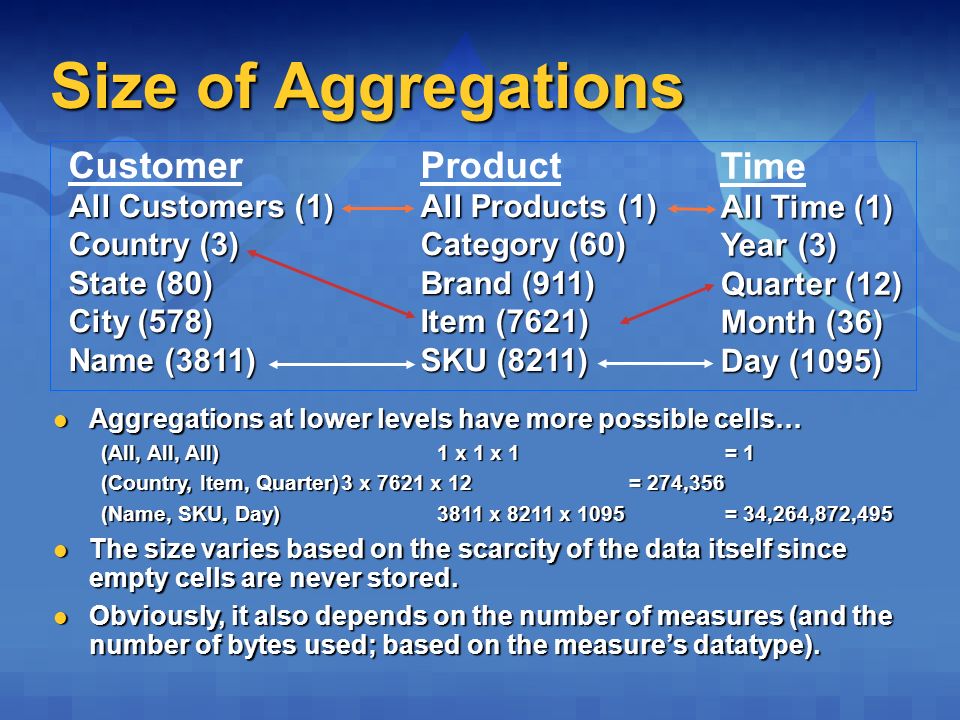 Size of Aggregations

Customer
All Customers (1)
Country (3)
State (80)
City (578)
Name (3811)

Product
All Products (1)
Category (60)
Brand (911)
Item (7621)
SKU (8211)

Time
All Time (1)
Year (3)
Quarter (12)
Month (36)
Day (1095)

Aggregations at lower levels have more possible cells…
(All, All, All) 1 x 1 x 1 = 1
(Country, Item, Quarter) 3 x 7621 x 12 = 274,356
(Name, SKU, Day) 3811 x 8211 x 1095 = 34,264,872,495

The size varies based on the scarcity of the data itself since empty cells are never stored.

Obviously, it also depends on the number of measures (and the number of bytes used; based on the measure's datatype).